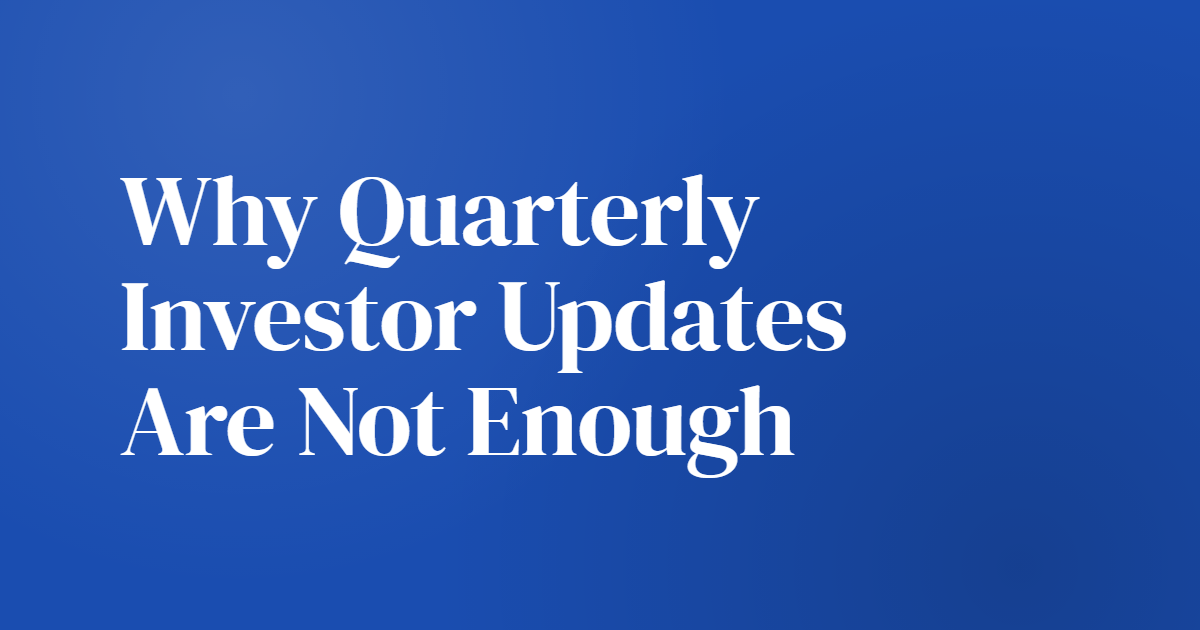 Why Quarterly Investor Updates Are Not Enough